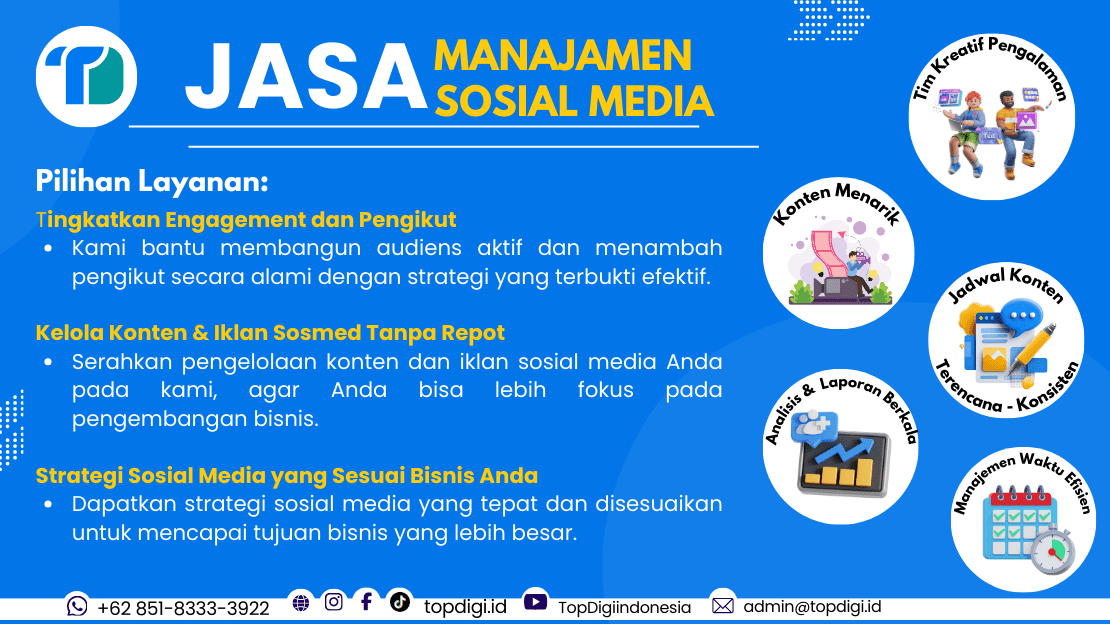 JASA MANAJAMEN SOSIAL MEDIA

Pilihan Layanan:

Tingkatkan Engagement dan Pengikut
• Kami bantu membangun audiens aktif dan menambah pengikut secara alami dengan strategi yang terbukti efektif.

Kelola Konten & Iklan Sosmed Tanpa Repot
• Serahkan pengelolaan konten dan iklan sosial media Anda pada kami, agar Anda bisa lebih fokus pada pengembangan bisnis.

Strategi Sosial Media yang Sesuai Bisnis Anda
• Dapatkan strategi sosial media yang tepat dan disesuaikan untuk mencapai tujuan bisnis yang lebih besar.

Tim Kreatif Pengalaman

Konten Menarik

Jadwal Konten Terencana - Konsisten

Analisis & Laporan Berkala

Manajemen Waktu Efisien

+62 851-8333-3922 topdigi.id TopDigiindonesia admin@topdigi.id